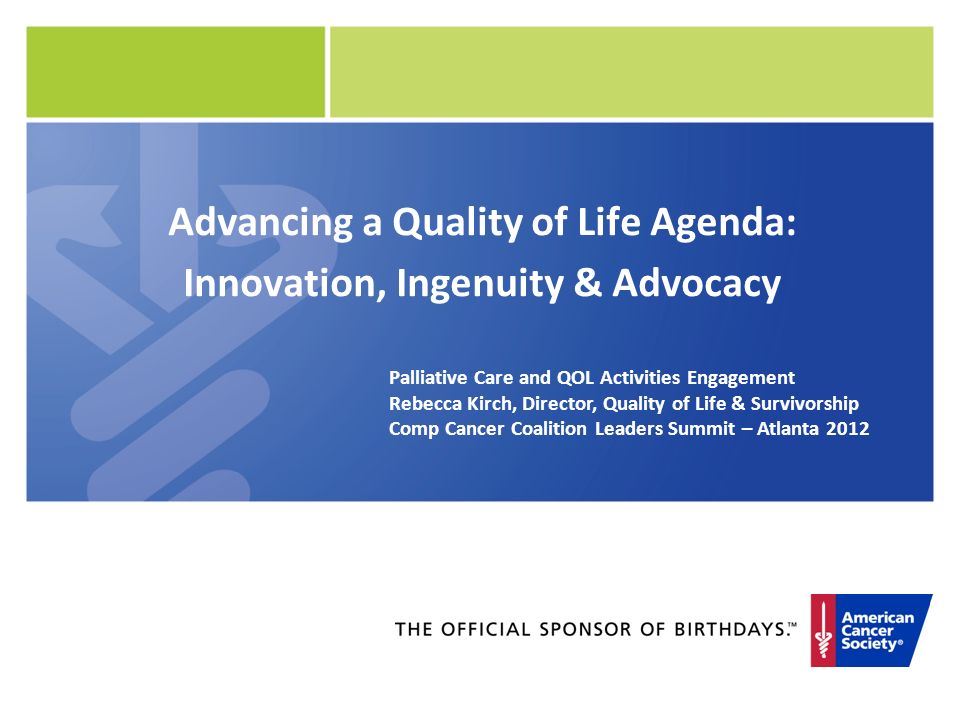 Advancing a Quality of Life Agenda:
Innovation, Ingenuity & Advocacy

Palliative Care and QOL Activities Engagement
Rebecca Kirch, Director, Quality of Life & Survivorship
Comp Cancer Coalition Leaders Summit – Atlanta 2012

THE OFFICIAL SPONSOR OF BIRTHDAYS.™

American Cancer Society®